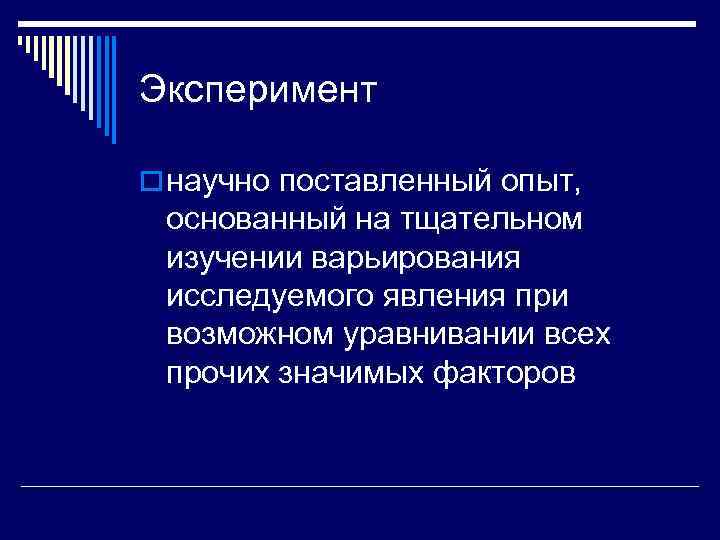 Эксперимент

научно поставленный опыт, основанный на тщательном изучении варьирования исследуемого явления при возможном уравнивании всех прочих значимых факторов